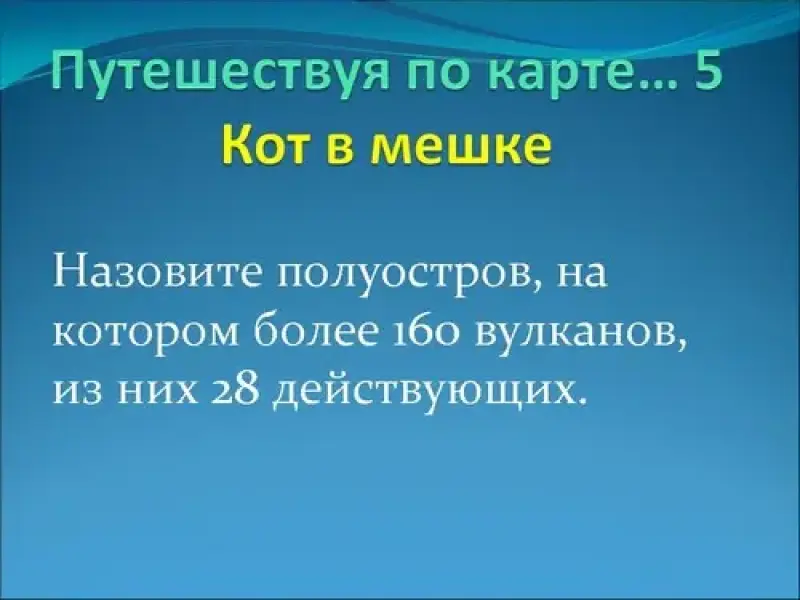 Путешествуя по карте… 5
Кот в мешке

Назовите полуостров, на котором более 160 вулканов, из них 28 действующих.